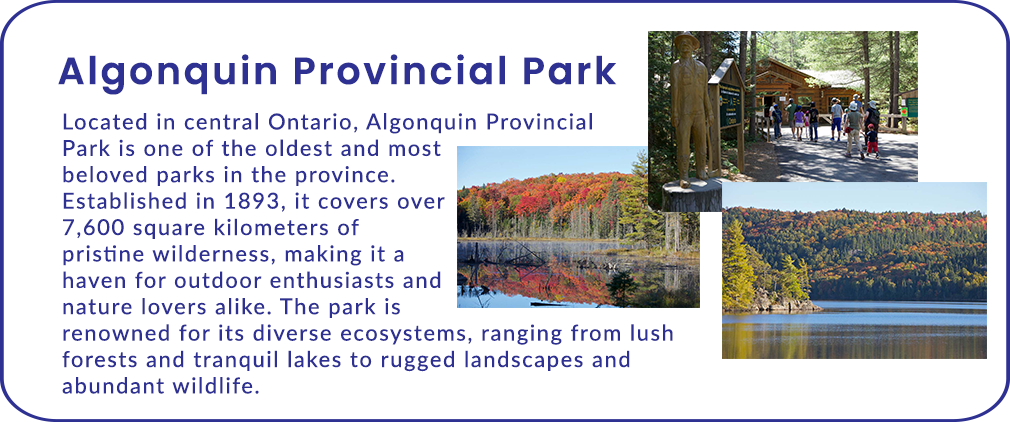 Algonquin Provincial Park

Located in central Ontario, Algonquin Provincial Park is one of the oldest and most beloved parks in the province. Established in 1893, it covers over 7,600 square kilometers of pristine wilderness, making it a haven for outdoor enthusiasts and nature lovers alike. The park is renowned for its diverse ecosystems, ranging from lush forests and tranquil lakes to rugged landscapes and abundant wildlife.